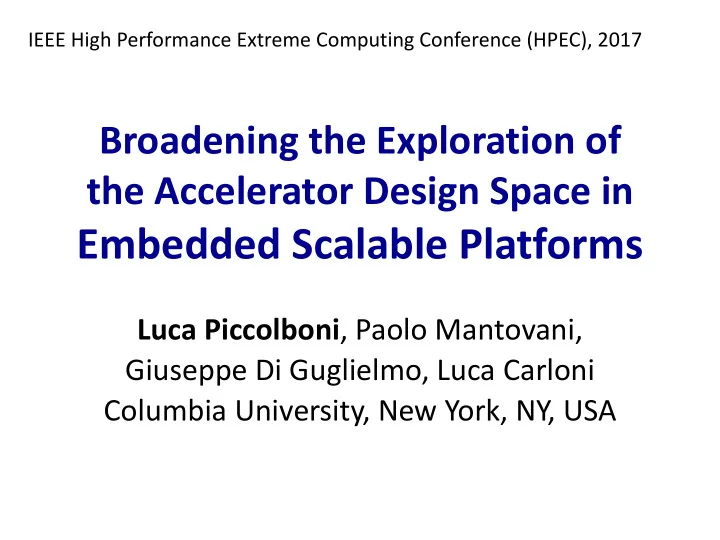 IEEE High Performance Extreme Computing Conference (HPEC), 2017

Broadening the Exploration of the Accelerator Design Space in Embedded Scalable Platforms

Luca Piccolboni, Paolo Mantovani, Giuseppe Di Guglielmo, Luca Carloni
Columbia University, New York, NY, USA